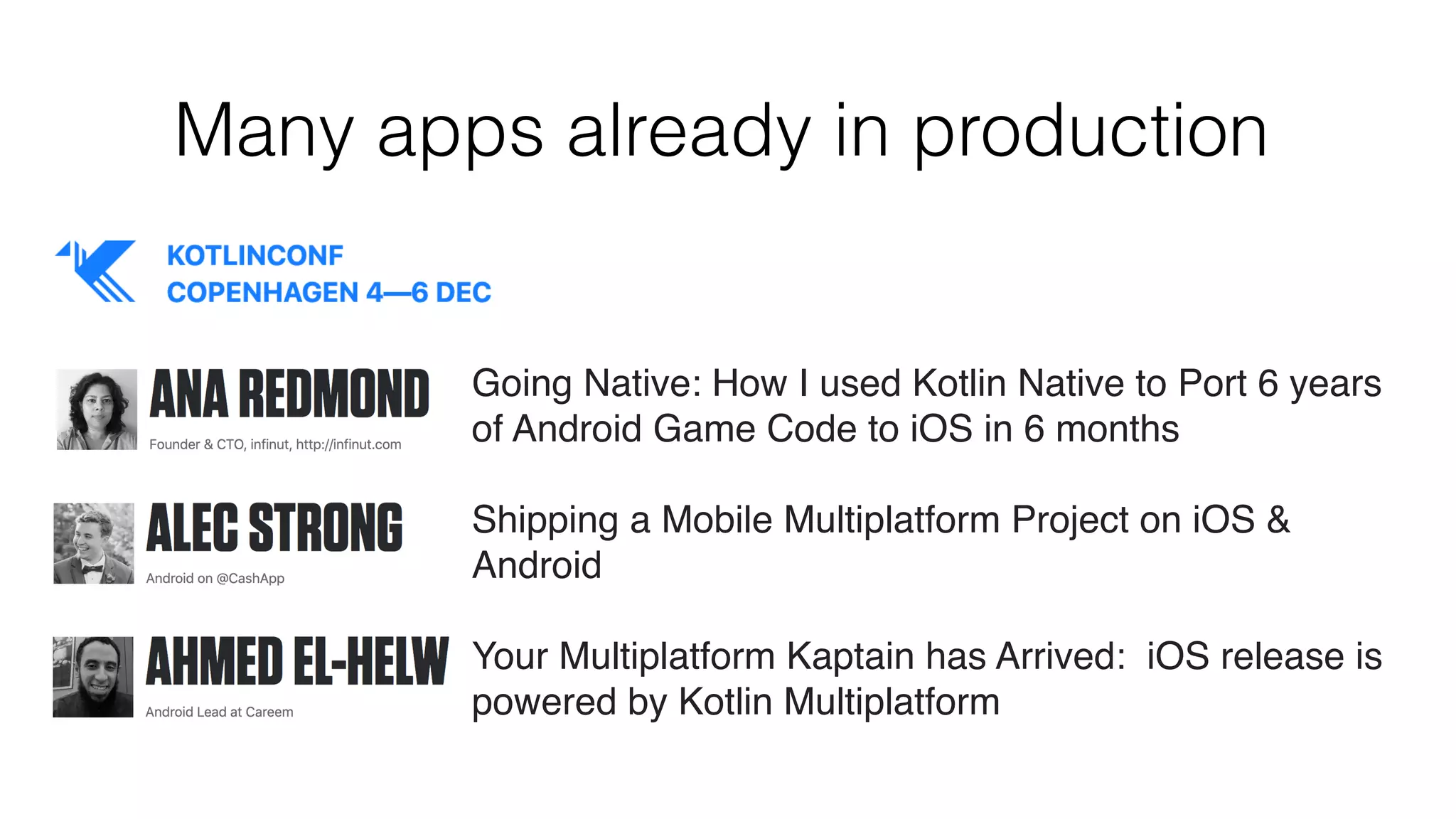 Many apps already in production

KOTLINCONF
COPENHAGEN 4—6 DEC

ANA REDMOND
Founder & CTO, infinut, http://infinut.com

Going Native: How I used Kotlin Native to Port 6 years of Android Game Code to iOS in 6 months

ALEC STRONG
Android on @CashApp

Shipping a Mobile Multiplatform Project on iOS & Android

AHMED EL-HELW
Android Lead at Careem

Your Multiplatform Kaptain has Arrived: iOS release is powered by Kotlin Multiplatform